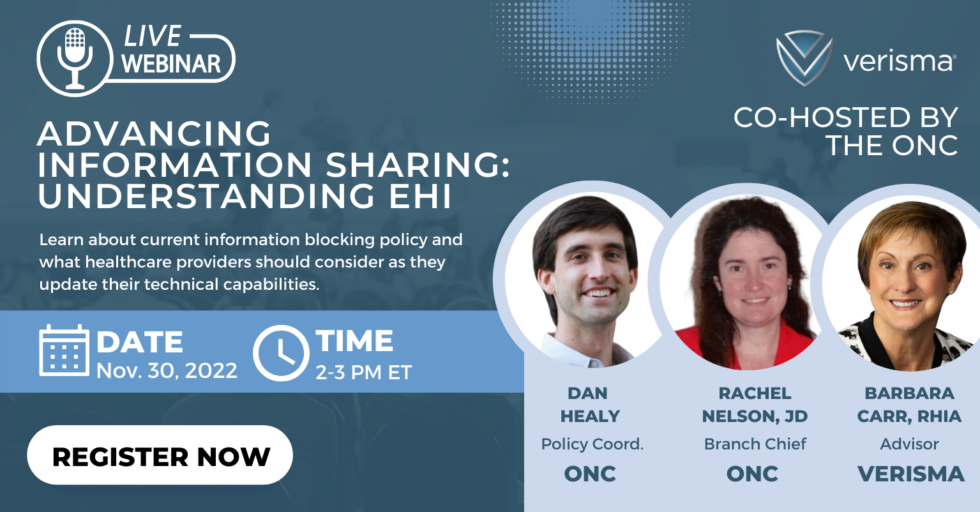 LIVE WEBINAR

verisma®

CO-HOSTED BY THE ONC

ADVANCING INFORMATION SHARING: UNDERSTANDING EHI

Learn about current information blocking policy and what healthcare providers should consider as they update their technical capabilities.

DATE
Nov. 30, 2022

TIME
2-3 PM ET

REGISTER NOW

DAN HEALY
Policy Coord.
ONC

RACHEL NELSON, JD
Branch Chief
ONC

BARBARA CARR, RHIA
Advisor
VERISMA